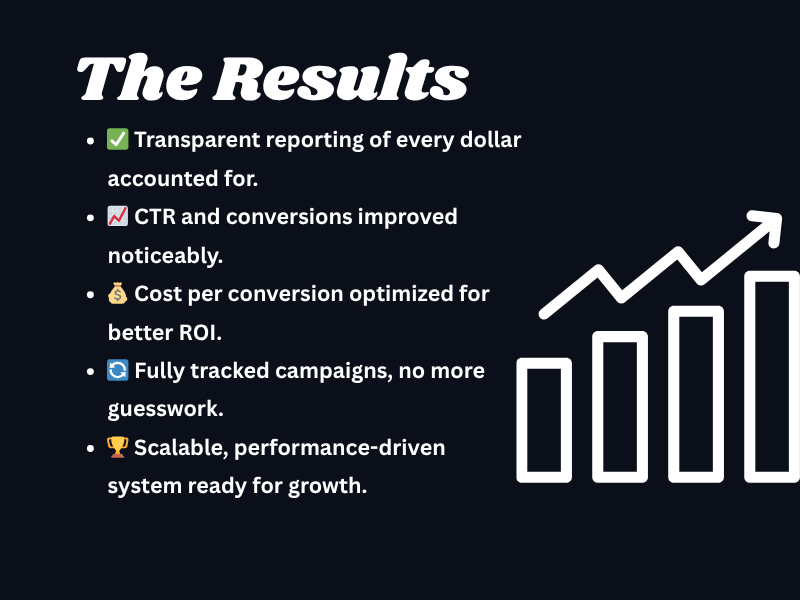 The Results

• ✅ Transparent reporting of every dollar accounted for.
• 📈 CTR and conversions improved noticeably.
• 💰 Cost per conversion optimized for better ROI.
• 🔄 Fully tracked campaigns, no more guesswork.
• 🏆 Scalable, performance-driven system ready for growth.